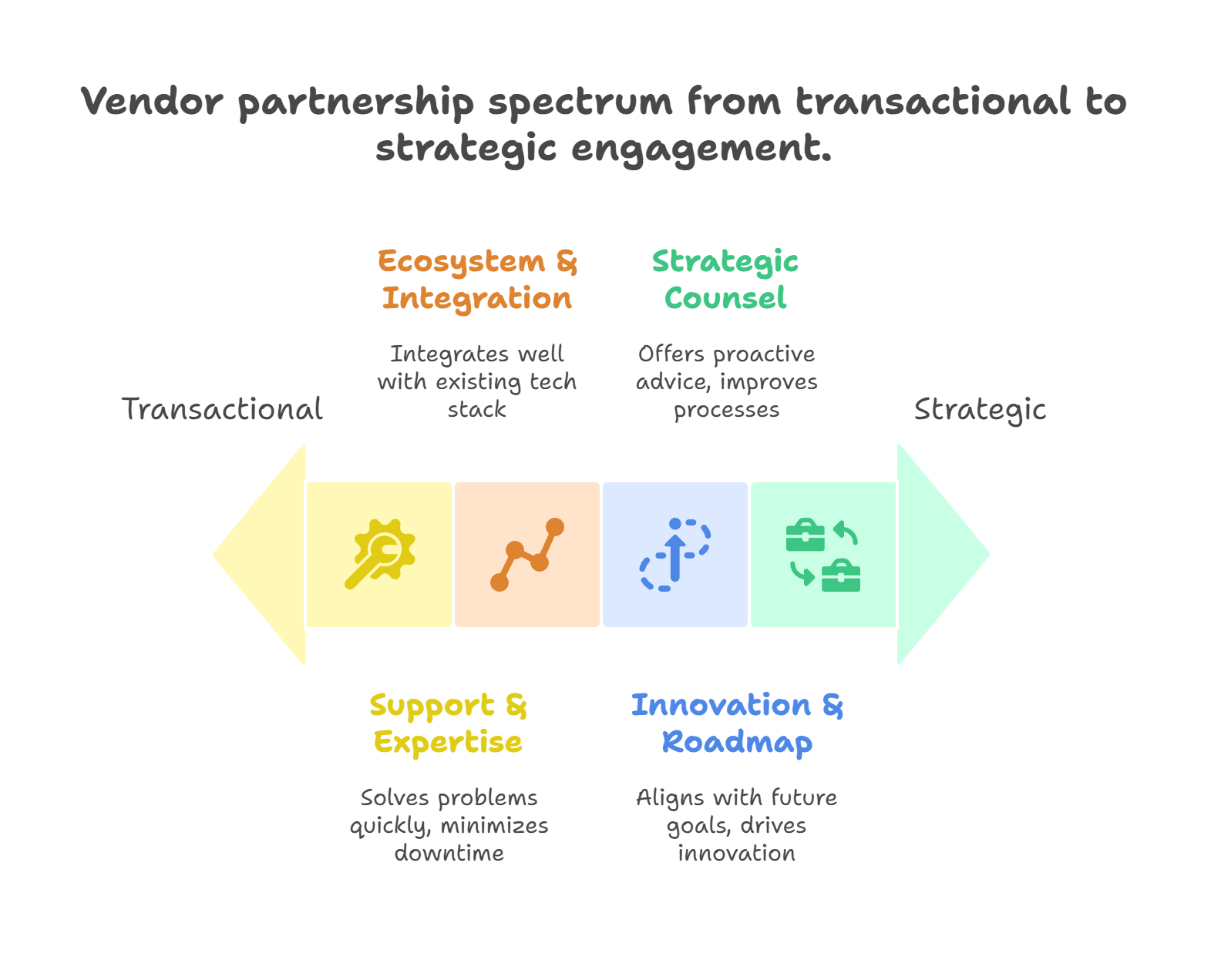 Vendor partnership spectrum from transactional to strategic engagement.

Transactional

Ecosystem & Integration

Integrates well with existing tech stack

Strategic Counsel

Offers proactive advice, improves processes

Strategic

Support & Expertise

Solves problems quickly, minimizes downtime

Innovation & Roadmap

Aligns with future goals, drives innovation